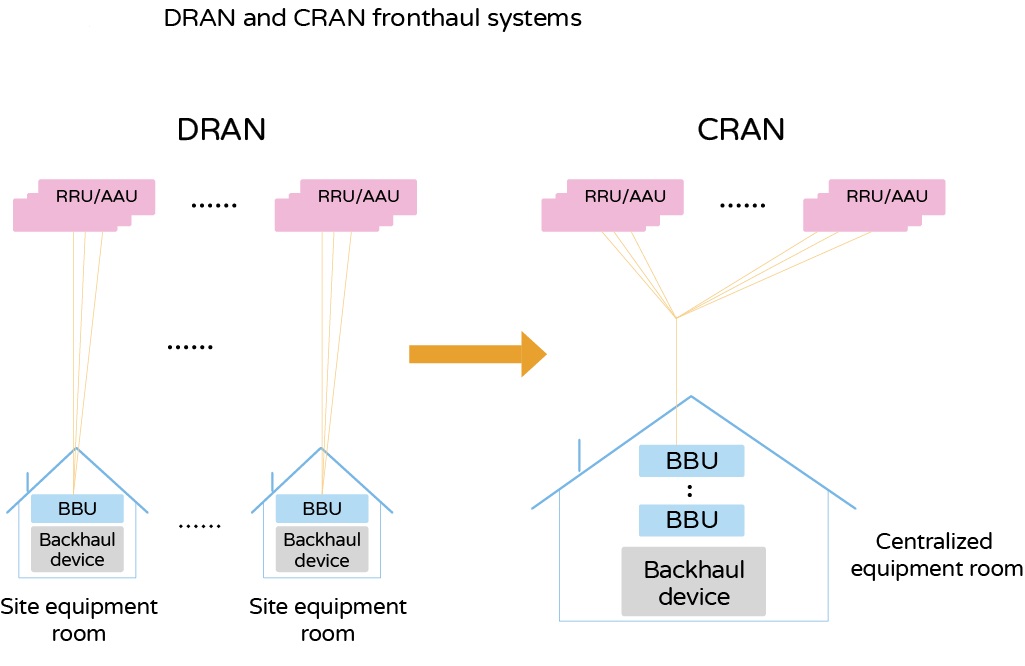 DRAN and CRAN fronthaul systems

DRAN

RRU/AAU ...... RRU/AAU

......

BBU
Backhaul device

......

BBU
Backhaul device

Site equipment room

Site equipment room

CRAN

RRU/AAU ...... RRU/AAU

BBU
:
BBU

Backhaul device

Centralized equipment room